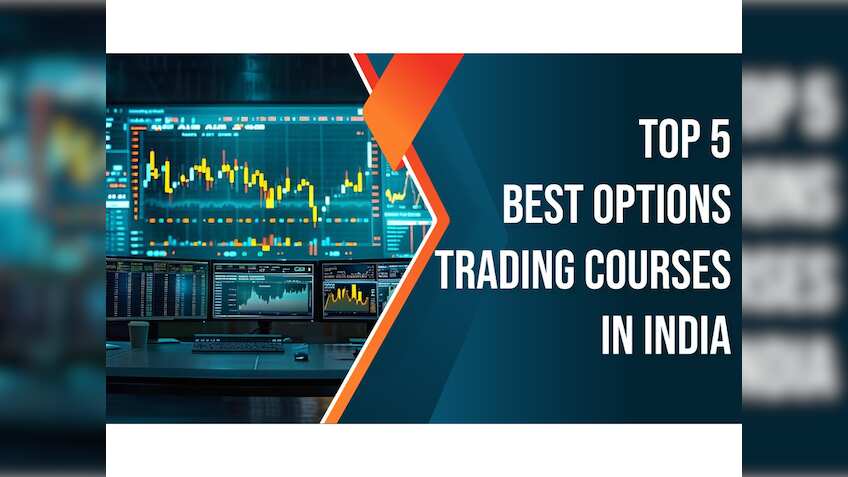 TOP 5
BEST OPTIONS
TRADING COURSES
IN INDIA